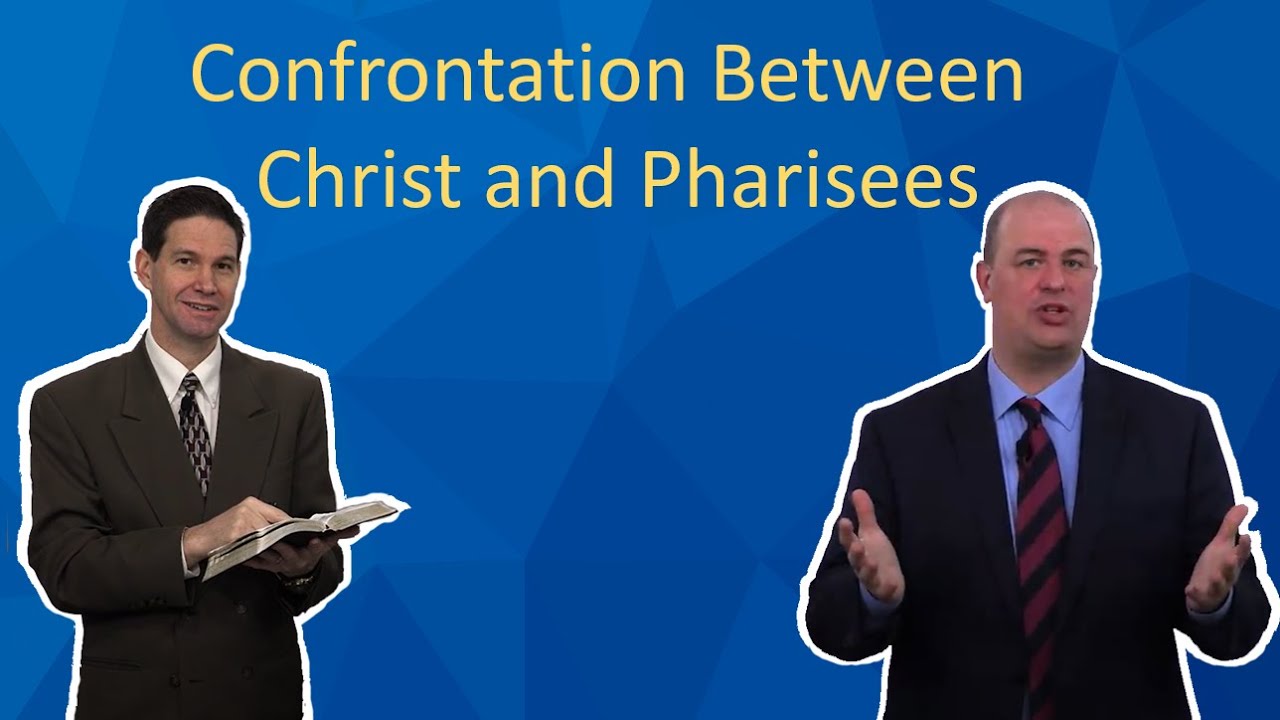 Confrontation Between Christ and Pharisees